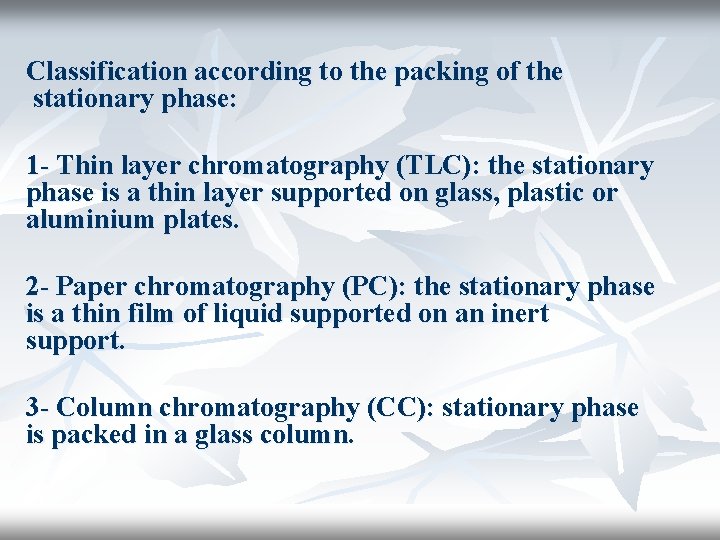 Classification according to the packing of the stationary phase:

1- Thin layer chromatography (TLC): the stationary phase is a thin layer supported on glass, plastic or aluminium plates.

2- Paper chromatography (PC): the stationary phase is a thin film of liquid supported on an inert support.

3- Column chromatography (CC): stationary phase is packed in a glass column.